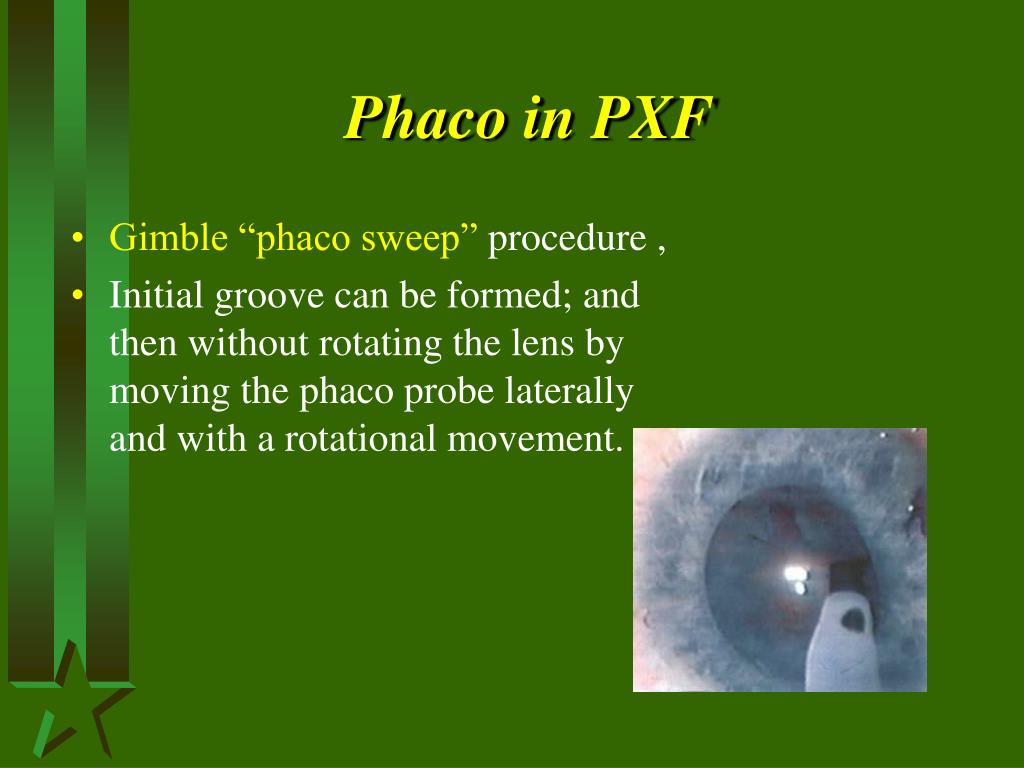 Phaco in PXF

• Gimble “phaco sweep” procedure ,
• Initial groove can be formed; and then without rotating the lens by moving the phaco probe laterally and with a rotational movement.